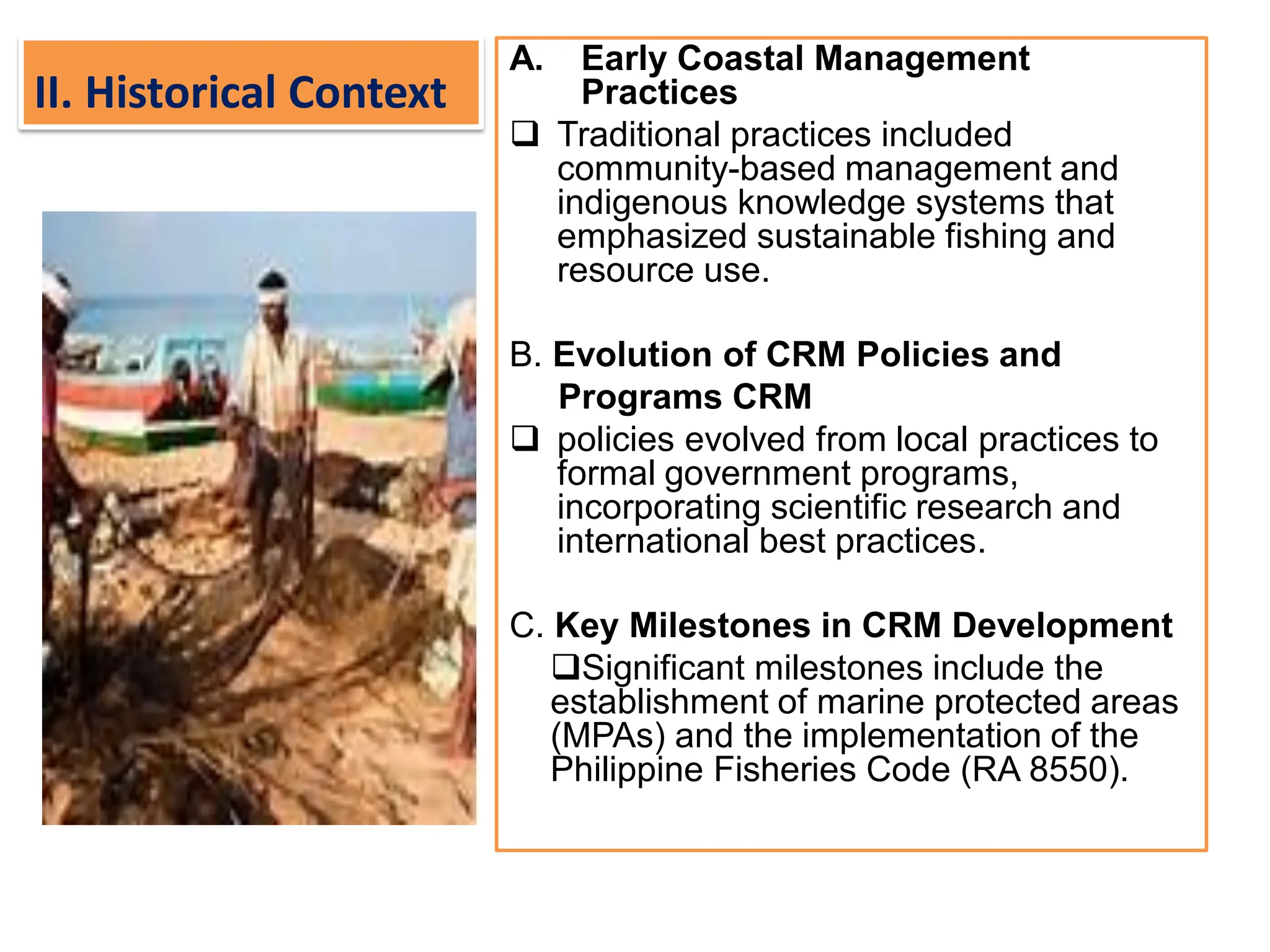 II. Historical Context

A. Early Coastal Management Practices

❑ Traditional practices included community-based management and indigenous knowledge systems that emphasized sustainable fishing and resource use.

B. Evolution of CRM Policies and Programs CRM

❑ policies evolved from local practices to formal government programs, incorporating scientific research and international best practices.

C. Key Milestones in CRM Development

❑Significant milestones include the establishment of marine protected areas (MPAs) and the implementation of the Philippine Fisheries Code (RA 8550).